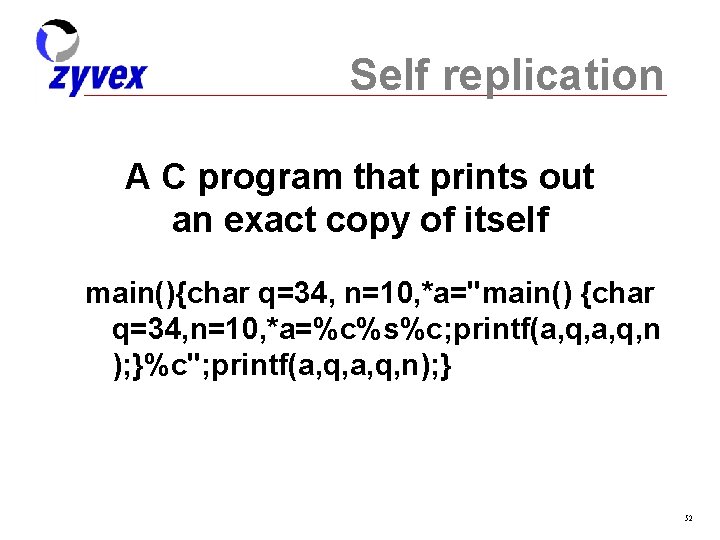 zyvex

Self replication

A C program that prints out an exact copy of itself

main(){char q=34, n=10,*a="main() {char q=34,n=10,*a=%c%s%c;printf(a,q,a,q,n);}%c";printf(a,q,a,q,n);}

52